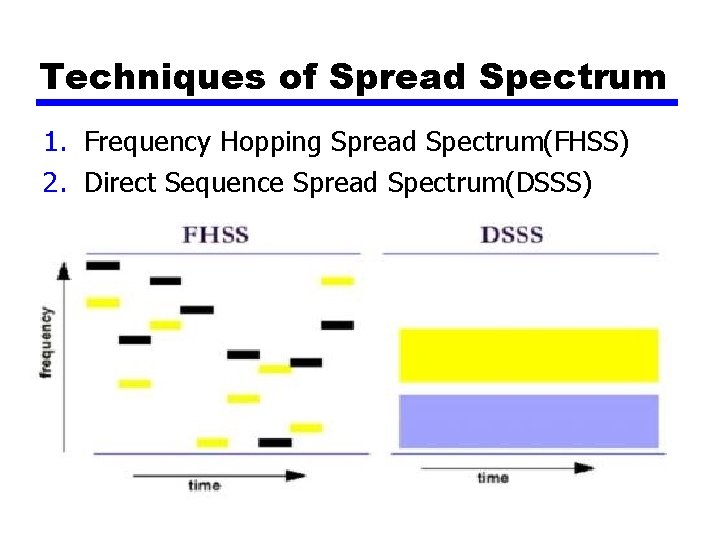 Techniques of Spread Spectrum

1. Frequency Hopping Spread Spectrum(FHSS)
2. Direct Sequence Spread Spectrum(DSSS)

FHSS

frequency

time

DSSS

time